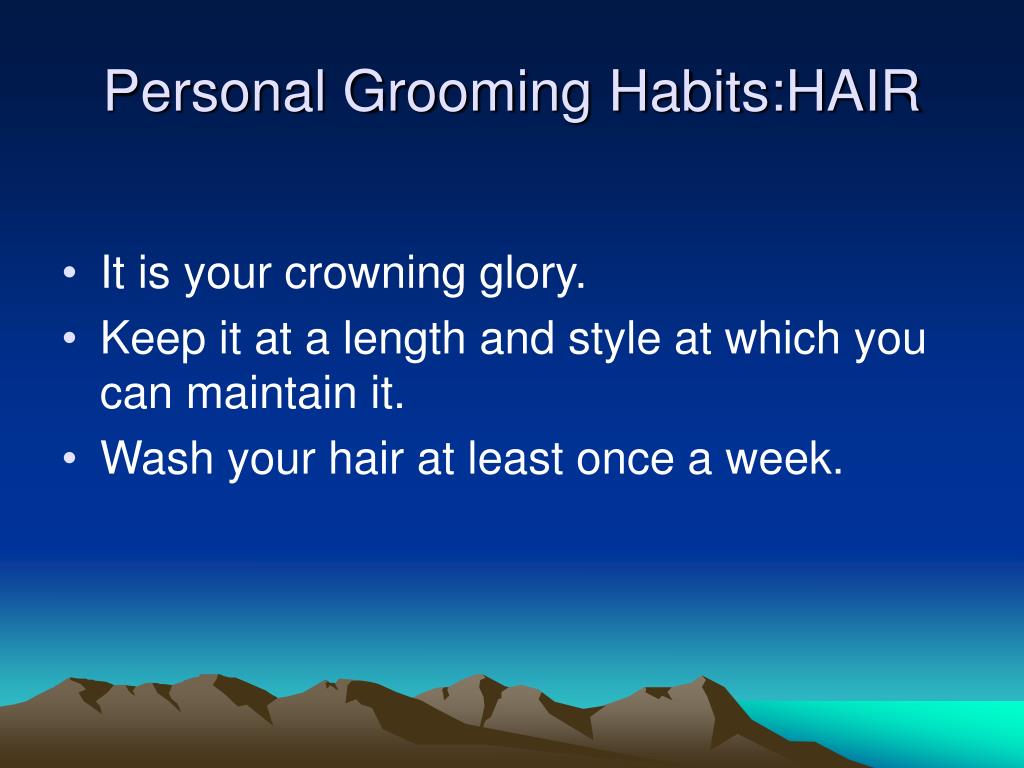 Personal Grooming Habits:HAIR

• It is your crowning glory.
• Keep it at a length and style at which you can maintain it.
• Wash your hair at least once a week.